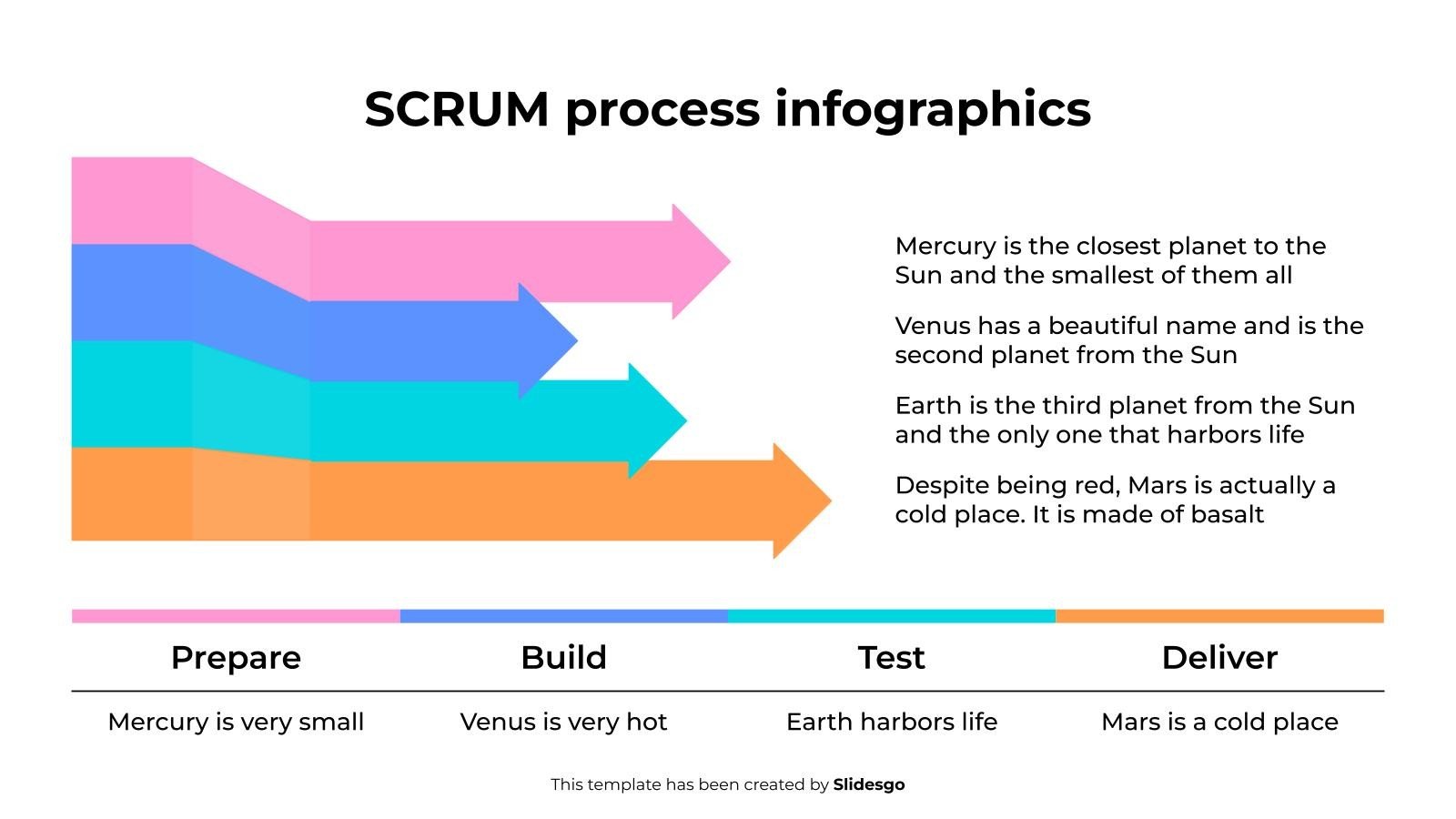 SCRUM process infographics

Mercury is the closest planet to the Sun and the smallest of them all

Venus has a beautiful name and is the second planet from the Sun

Earth is the third planet from the Sun and the only one that harbors life

Despite being red, Mars is actually a cold place. It is made of basalt

| Prepare | Build | Test | Deliver |
|---|---|---|---|
| Mercury is very small | Venus is very hot | Earth harbors life | Mars is a cold place |

This template has been created by Slidesgo